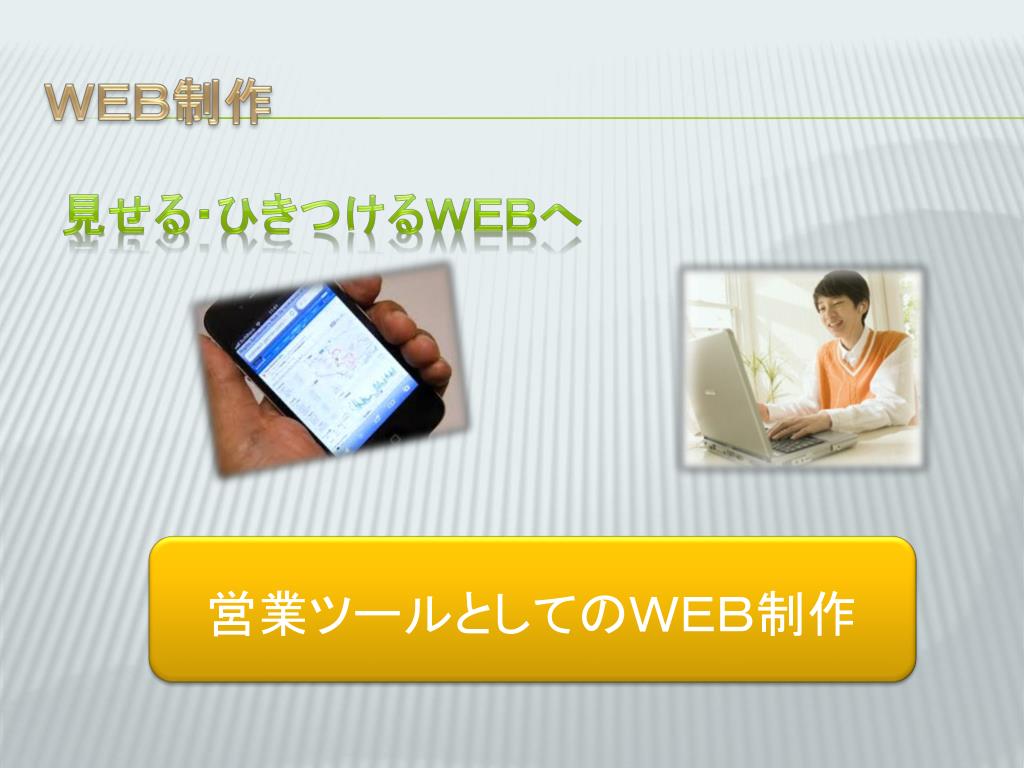 WEB制作

見せる･ひきつけるWEBへ

営業ツールとしてのWEB制作